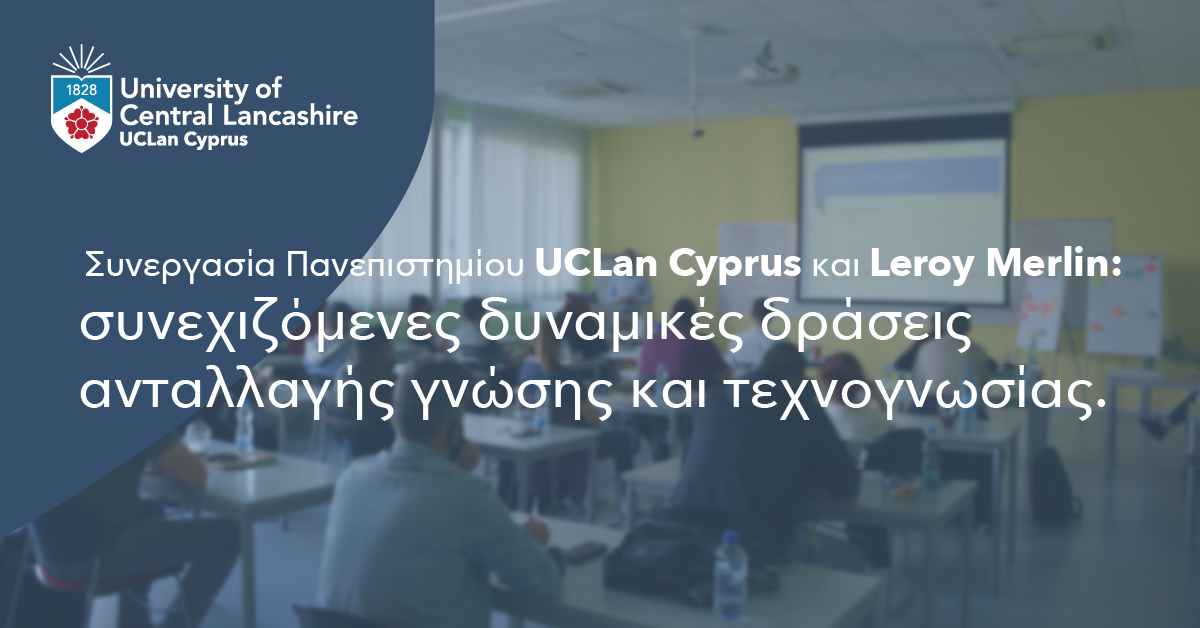 1828
University of Central Lancashire
UCLan Cyprus

Συνεργασία Πανεπιστημίου UCLan Cyprus και Leroy Merlin: συνεχιζόμενες δυναμικές δράσεις ανταλλαγής γνώσης και τεχνογνωσίας.